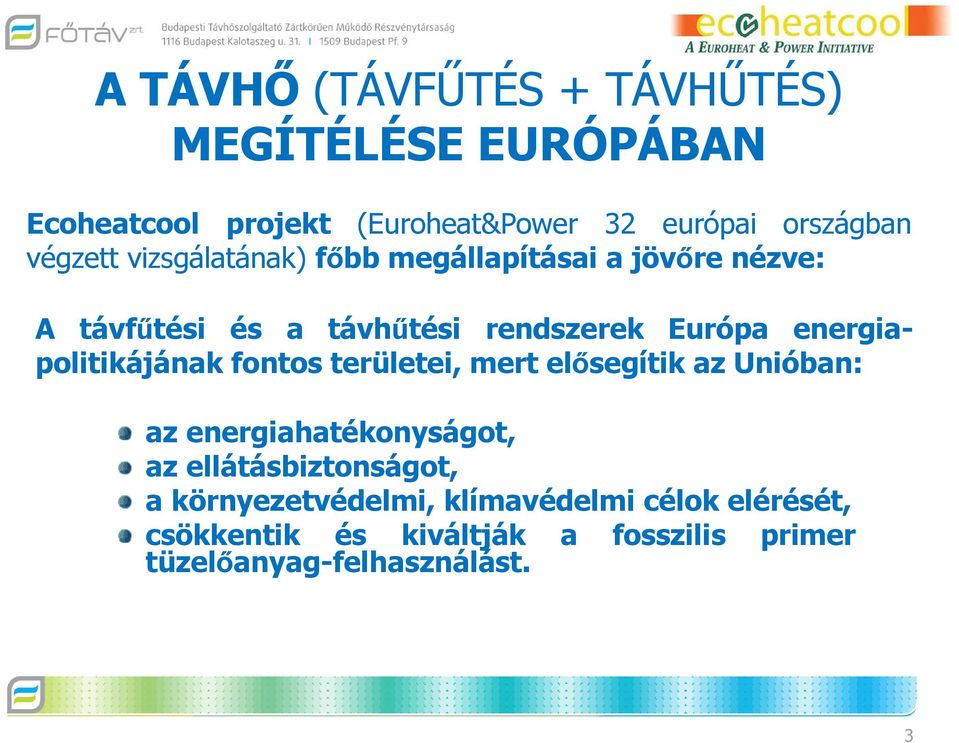 FŐTÁV zrt. Budapesti Távhőszolgáltató Zártkörűen Működő Részvénytársaság 1116 Budapest Kalotaszeg u. 31. | 1509 Budapest Pf. 9

ecoheatcool
A EUROHEAT & POWER INITIATIVE

A TÁVHŐ (TÁVFŰTÉS + TÁVHŰTÉS) MEGÍTÉLÉSE EURÓPÁBAN

Ecoheatcool projekt (Euroheat&Power 32 európai országban végzett vizsgálatának) főbb megállapításai a jövőre nézve:

A távfűtési és a távhűtési rendszerek Európa energiapolitikájának fontos területei, mert elősegítik az Unióban:

az energiahatékonyságot,
az ellátásbiztonságot,
a környezetvédelmi, klímavédelmi célok elérését,
csökkentik és kiváltják a fosszilis primer tüzelőanyag-felhasználást.

3